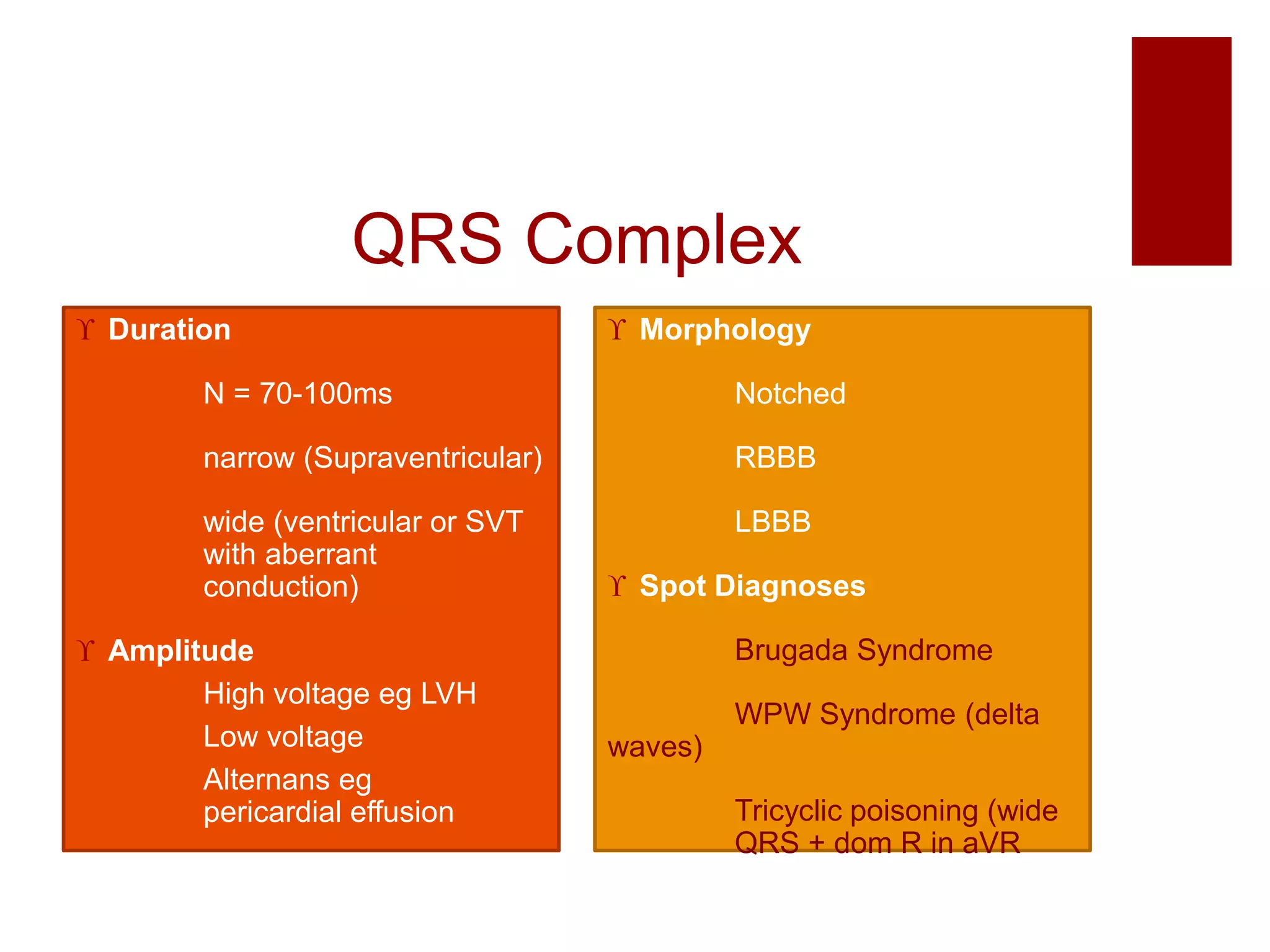 QRS Complex

ϒ Duration

N = 70-100ms

narrow (Supraventricular)

wide (ventricular or SVT with aberrant conduction)

ϒ Amplitude

High voltage eg LVH

Low voltage

Alternans eg pericardial effusion

ϒ Morphology

Notched

RBBB

LBBB

ϒ Spot Diagnoses

Brugada Syndrome

WPW Syndrome (delta waves)

Tricyclic poisoning (wide QRS + dom R in aVR